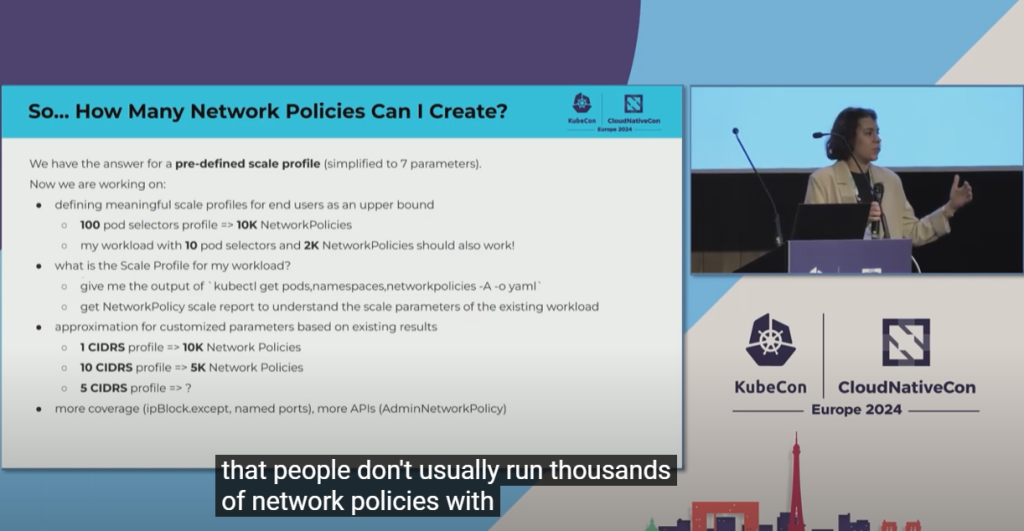 So... How Many Network Policies Can I Create?

KubeCon | CloudNativeCon
Europe 2024

We have the answer for a **pre-defined scale profile** (simplified to 7 parameters).
Now we are working on:

- defining meaningful scale profiles for end users as an upper bound
  - **100** pod selectors profile => **10K** NetworkPolicies
  - my workload with **10** pod selectors and **2K** NetworkPolicies should also work!
- what is the Scale Profile for my workload?
  - give me the output of `kubectl get pods,namespaces,networkpolicies -A -o yaml`
  - get NetworkPolicy scale report to understand the scale parameters of the existing workload
- approximation for customized parameters based on existing results
  - **1 CIDRS** profile => **10K** Network Policies
  - **10 CIDRS** profile => **5K** Network Policies
  - **5 CIDRS** profile => ?
- more coverage (ipBlock.except, named ports), more APIs (AdminNetworkPolicy)

KubeCon | CloudNativeCon
Europe 2024

that people don't usually run thousands
of network policies with